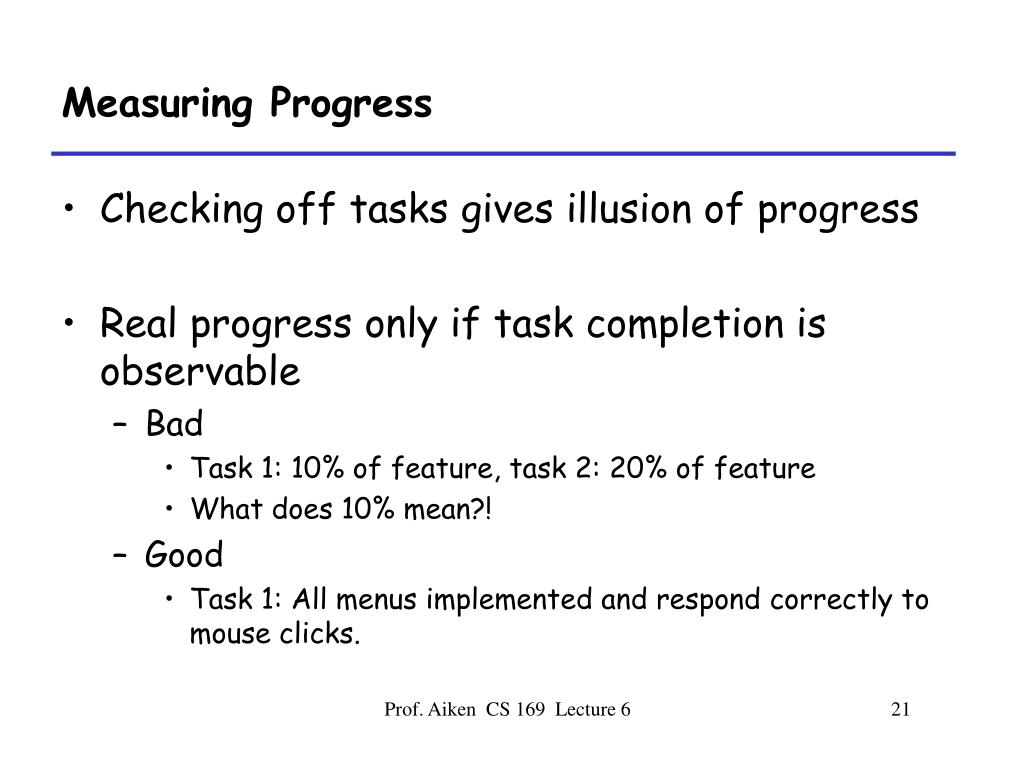 Measuring Progress

• Checking off tasks gives illusion of progress

• Real progress only if task completion is observable
– Bad
• Task 1: 10% of feature, task 2: 20% of feature
• What does 10% mean?!
– Good
• Task 1: All menus implemented and respond correctly to mouse clicks.

Prof. Aiken CS 169 Lecture 6

21